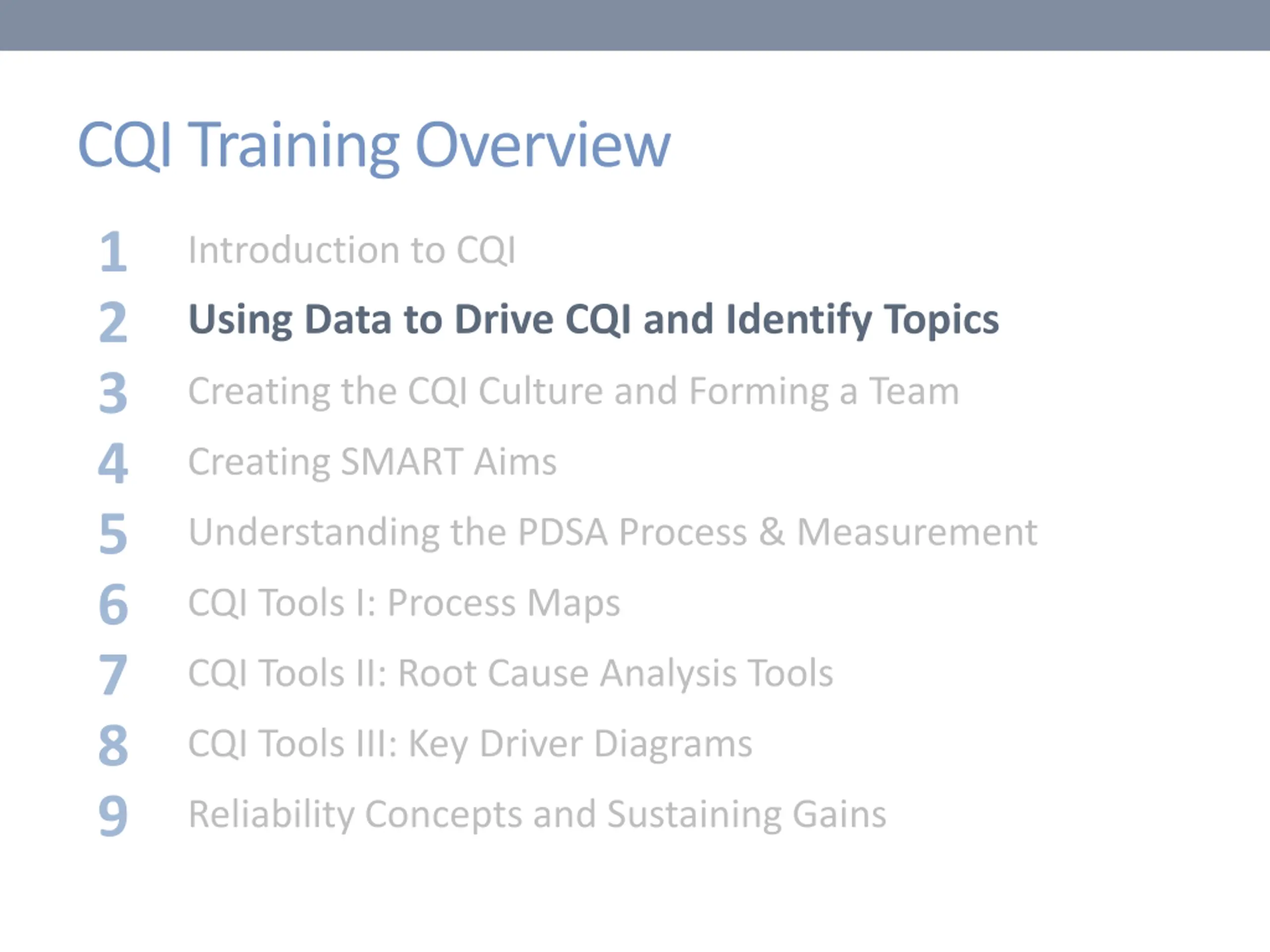 CQI Training Overview

1 Introduction to CQI
2 Using Data to Drive CQI and Identify Topics
3 Creating the CQI Culture and Forming a Team
4 Creating SMART Aims
5 Understanding the PDSA Process & Measurement
6 CQI Tools I: Process Maps
7 CQI Tools II: Root Cause Analysis Tools
8 CQI Tools III: Key Driver Diagrams
9 Reliability Concepts and Sustaining Gains